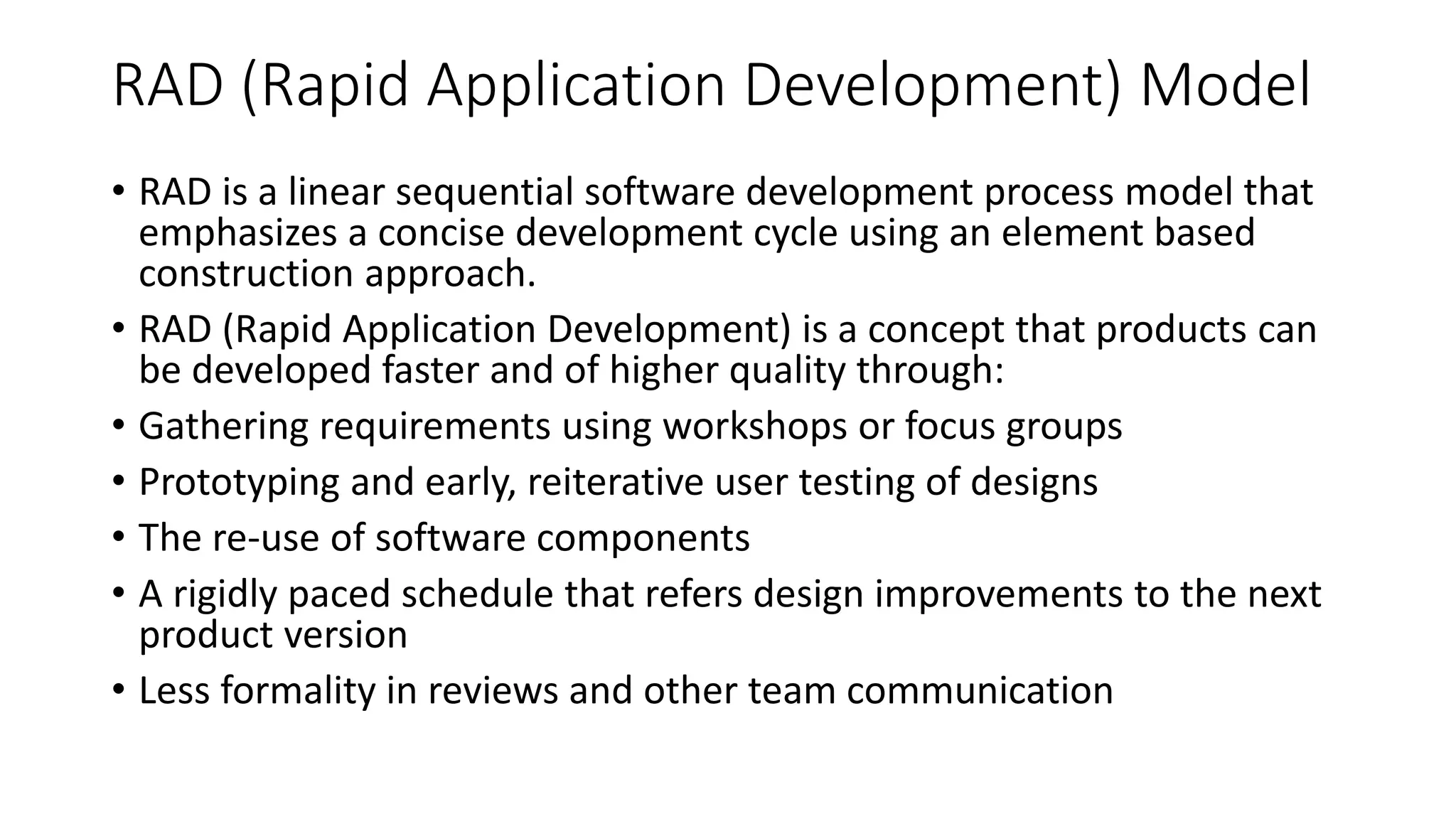 RAD (Rapid Application Development) Model

• RAD is a linear sequential software development process model that emphasizes a concise development cycle using an element based construction approach.
• RAD (Rapid Application Development) is a concept that products can be developed faster and of higher quality through:
• Gathering requirements using workshops or focus groups
• Prototyping and early, reiterative user testing of designs
• The re-use of software components
• A rigidly paced schedule that refers design improvements to the next product version
• Less formality in reviews and other team communication